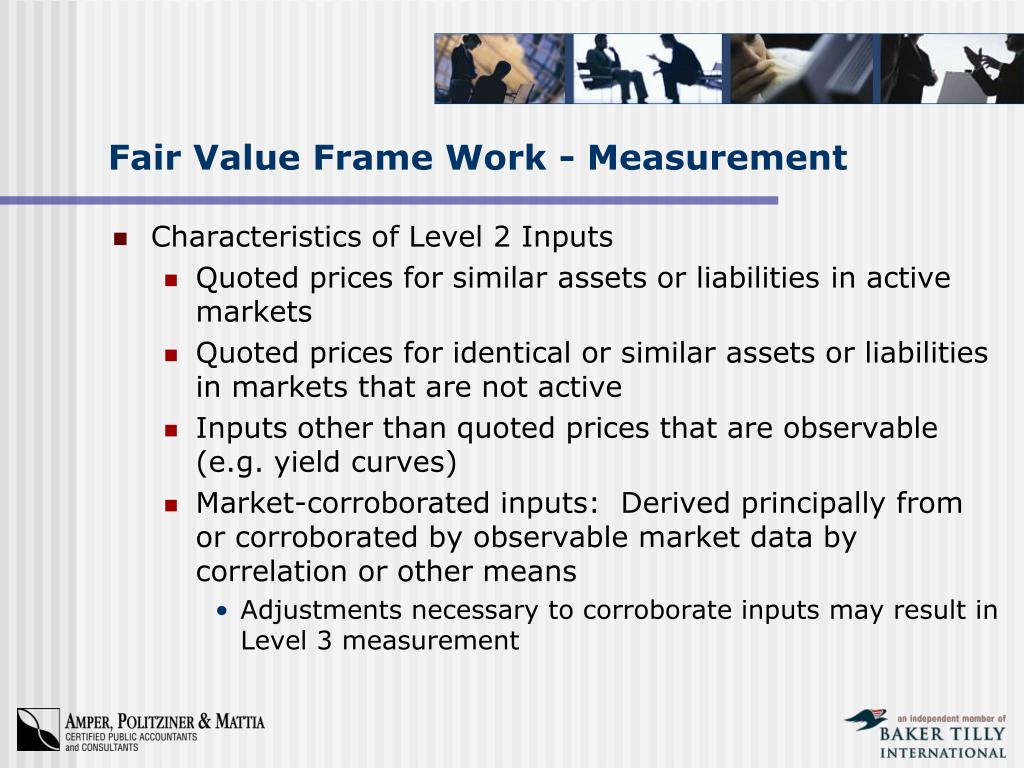 Fair Value Frame Work - Measurement

Characteristics of Level 2 Inputs

Quoted prices for similar assets or liabilities in active markets

Quoted prices for identical or similar assets or liabilities in markets that are not active

Inputs other than quoted prices that are observable (e.g. yield curves)

Market-corroborated inputs: Derived principally from or corroborated by observable market data by correlation or other means

• Adjustments necessary to corroborate inputs may result in Level 3 measurement

AMPER, POLITZINER & MATTIA
CERTIFIED PUBLIC ACCOUNTANTS and CONSULTANTS

an independent member of
BAKER TILLY
INTERNATIONAL